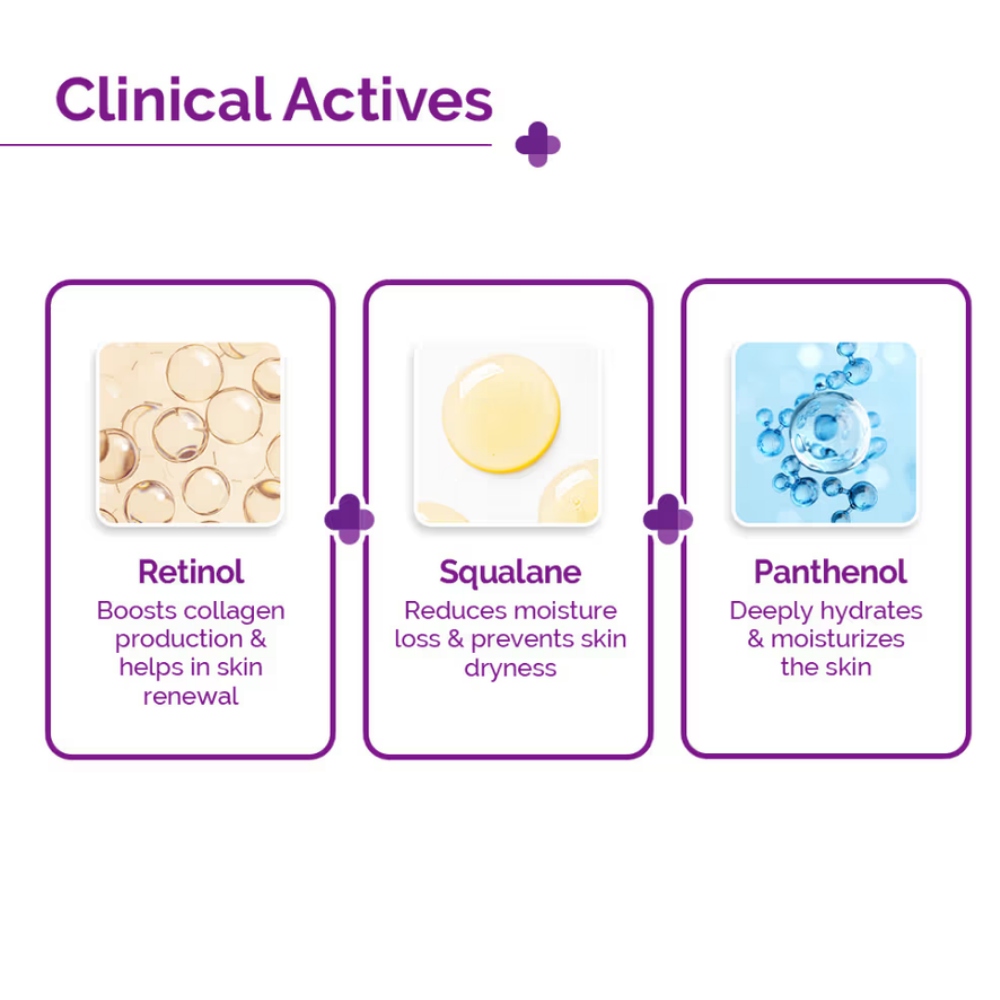 Clinical Actives

Retinol
Boosts collagen production & helps in skin renewal

Squalane
Reduces moisture loss & prevents skin dryness

Panthenol
Deeply hydrates & moisturizes the skin